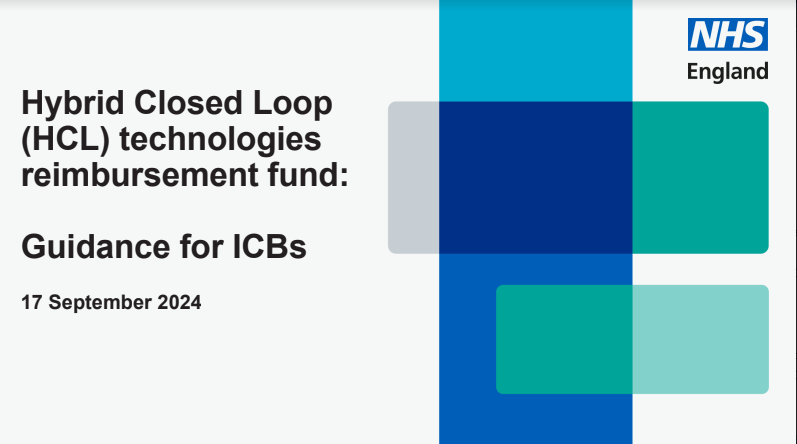 NHS
England

Hybrid Closed Loop (HCL) technologies reimbursement fund:

Guidance for ICBs

17 September 2024